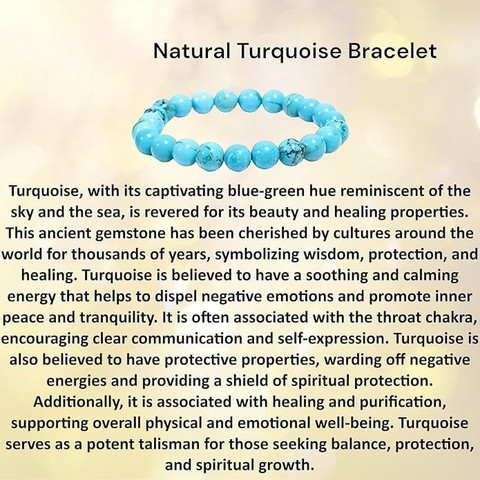 Natural Turquoise Bracelet

Turquoise, with its captivating blue-green hue reminiscent of the sky and the sea, is revered for its beauty and healing properties. This ancient gemstone has been cherished by cultures around the world for thousands of years, symbolizing wisdom, protection, and healing. Turquoise is believed to have a soothing and calming energy that helps to dispel negative emotions and promote inner peace and tranquility. It is often associated with the throat chakra, encouraging clear communication and self-expression. Turquoise is also believed to have protective properties, warding off negative energies and providing a shield of spiritual protection. Additionally, it is associated with healing and purification, supporting overall physical and emotional well-being. Turquoise serves as a potent talisman for those seeking balance, protection, and spiritual growth.